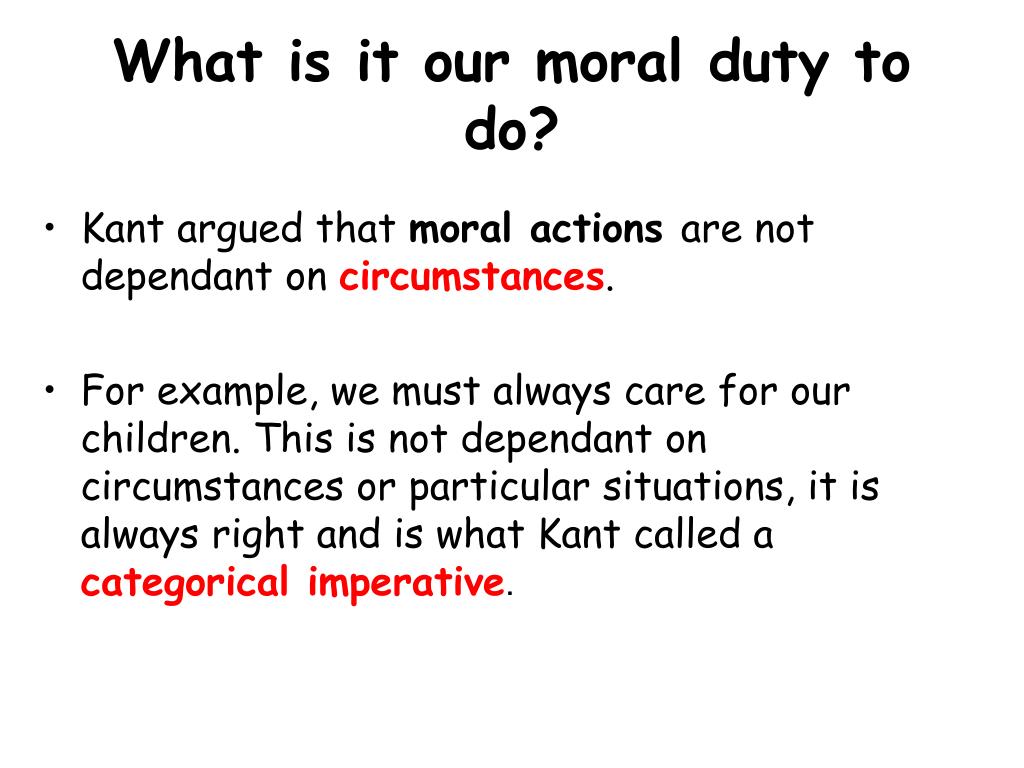 What is it our moral duty to do?

• Kant argued that moral actions are not dependant on circumstances.

• For example, we must always care for our children. This is not dependant on circumstances or particular situations, it is always right and is what Kant called a categorical imperative.